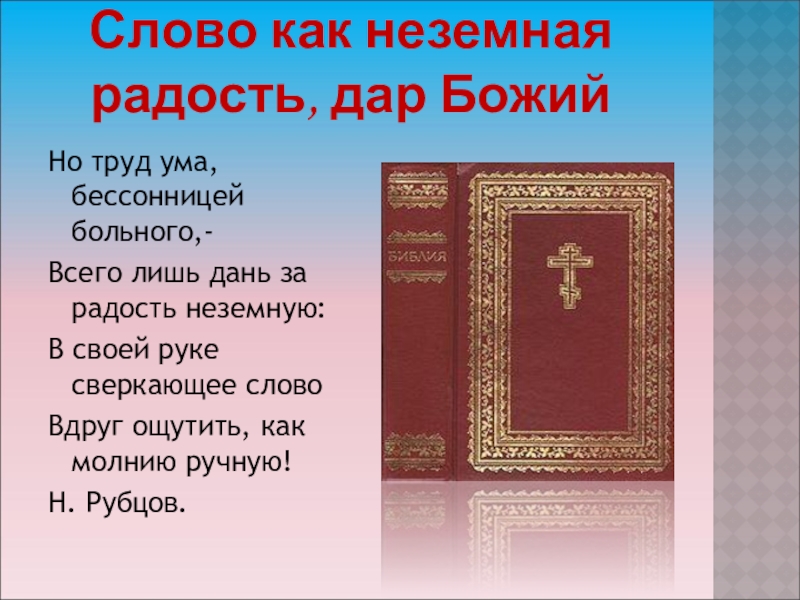 Слово как неземная радость, дар Божий

Но труд ума, бессонницей больного,-

Всего лишь дань за радость неземную:

В своей руке сверкающее слово

Вдруг ощутить, как молнию ручную!

Н. Рубцов.

БИБЛИЯ